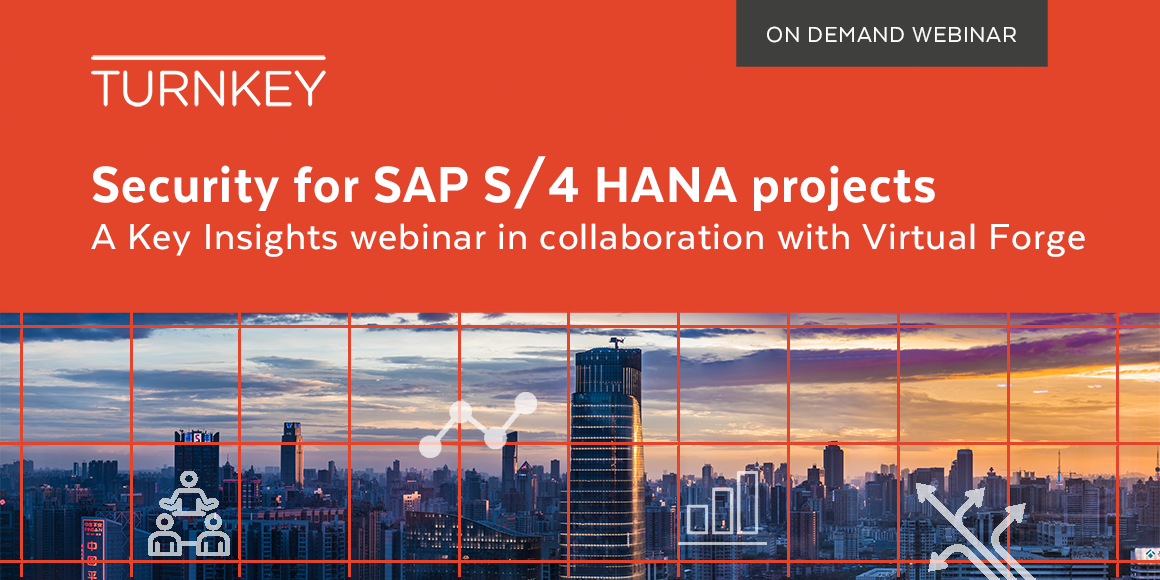 ON DEMAND WEBINAR

TURNKEY

Security for SAP S/4 HANA projects
A Key Insights webinar in collaboration with Virtual Forge